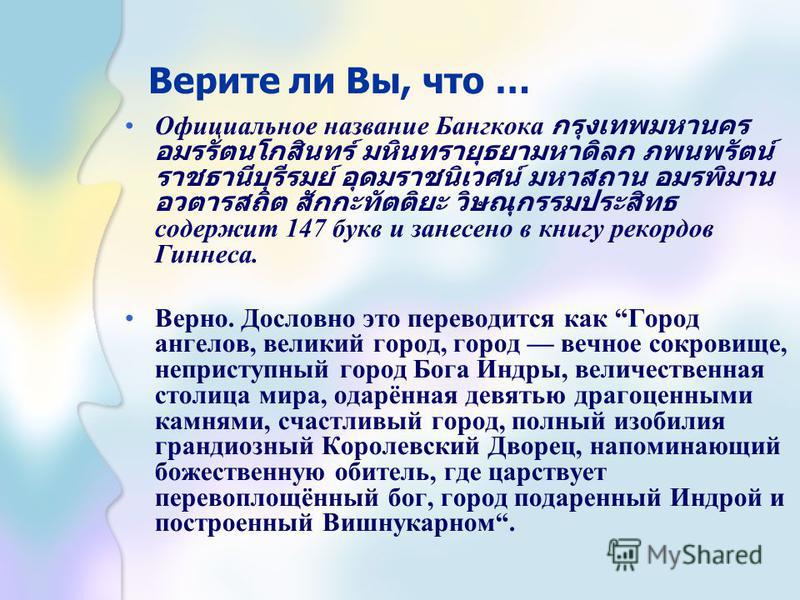 Верите ли Вы, что …

• Официальное название Бангкока กรุงเทพมหานคร อมรรัตนโกสินทร์ มหินทรายุธยามหาดิลก ภพนพรัตน์ ราชธานีบุรีรมย์ อุดมราชนิเวศน์ มหาสถาน อมรพิมาน อวตารสถิต สักกะทัตติยะ วิษณุกรรมประสิทธ содержит 147 букв и занесено в книгу рекордов Гиннеса.

• Верно. Дословно это переводится как “Город ангелов, великий город, город — вечное сокровище, неприступный город Бога Индры, величественная столица мира, одарённая девятью драгоценными камнями, счастливый город, полный изобилия грандиозный Королевский Дворец, напоминающий божественную обитель, где царствует перевоплощённый бог, город подаренный Индрой и построенный Вишнукарном“.

MyShared